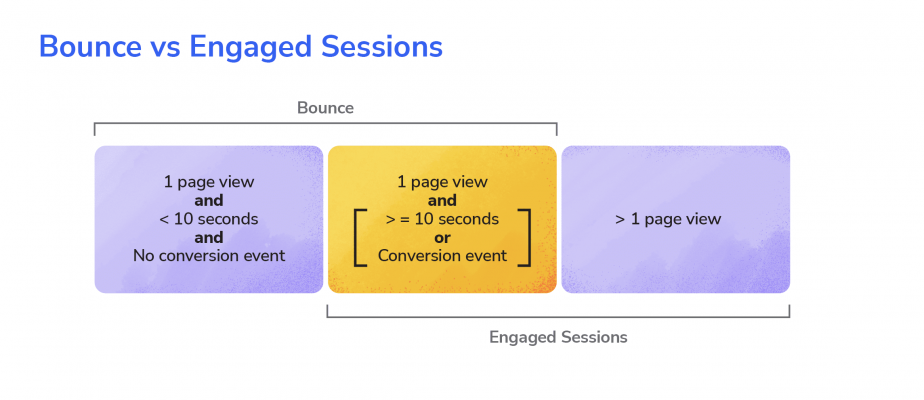 Bounce vs Engaged Sessions

Bounce

1 page view
and
< 10 seconds
and
No conversion event

1 page view
and
> = 10 seconds
or
Conversion event

> 1 page view

Engaged Sessions